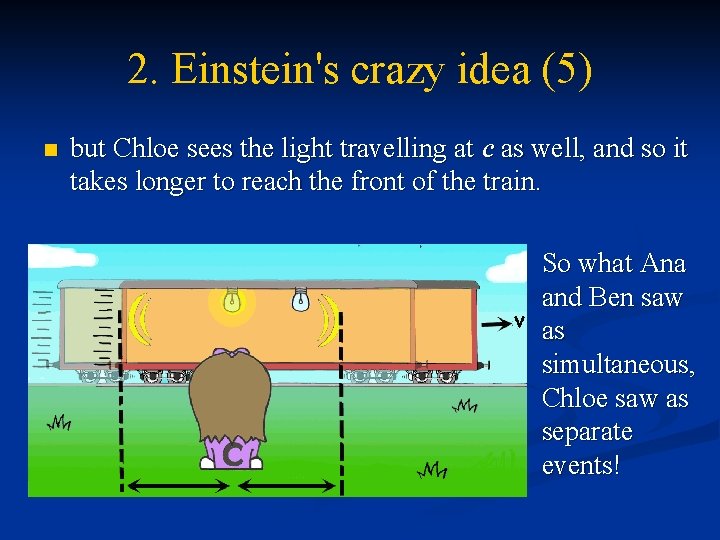 2. Einstein's crazy idea (5)

but Chloe sees the light travelling at $c$ as well, and so it takes longer to reach the front of the train.

v

C

So what Ana and Ben saw as simultaneous, Chloe saw as separate events!